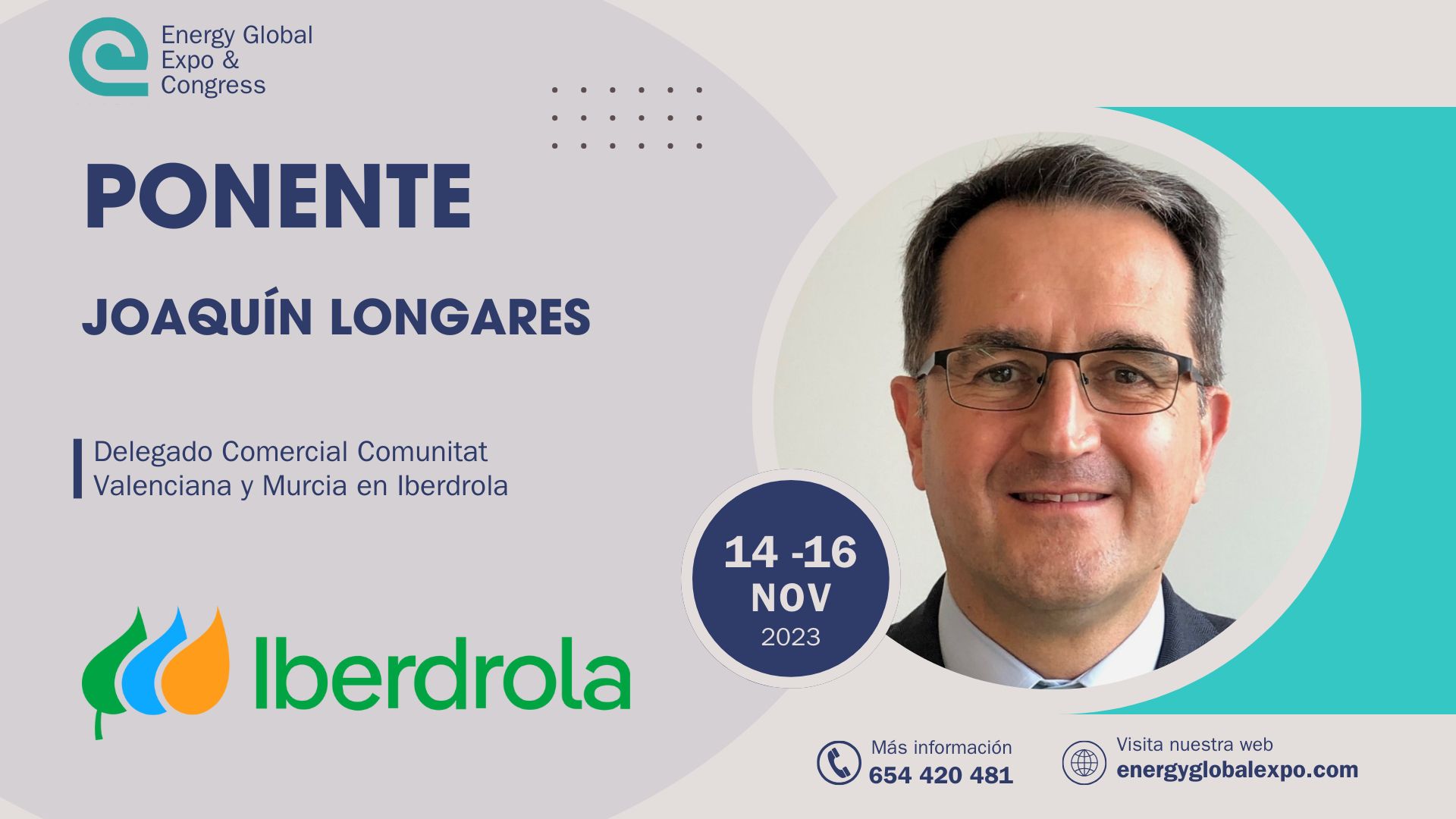 Energy Global Expo & Congress

PONENTE

JOAQUÍN LONGARES

Delegado Comercial Comunitat Valenciana y Murcia en Iberdrola

14 -16 NOV 2023

Iberdrola

Más información
654 420 481

Visita nuestra web
energyglobalexpo.com